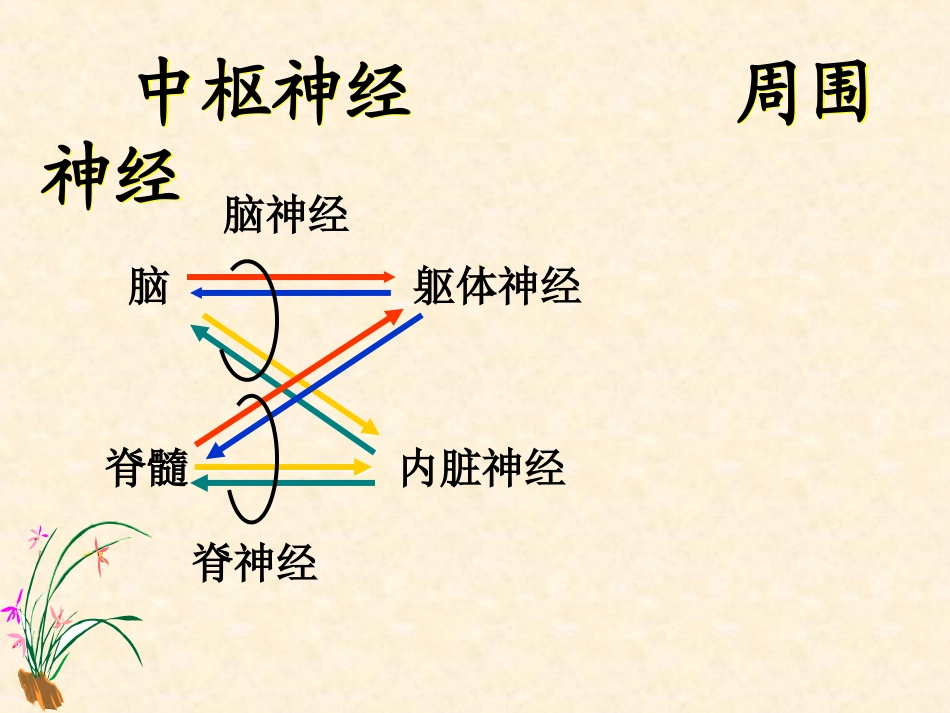 中枢神经 周围神经

脑神经

脑

躯体神经

脊髓

内脏神经

脊神经